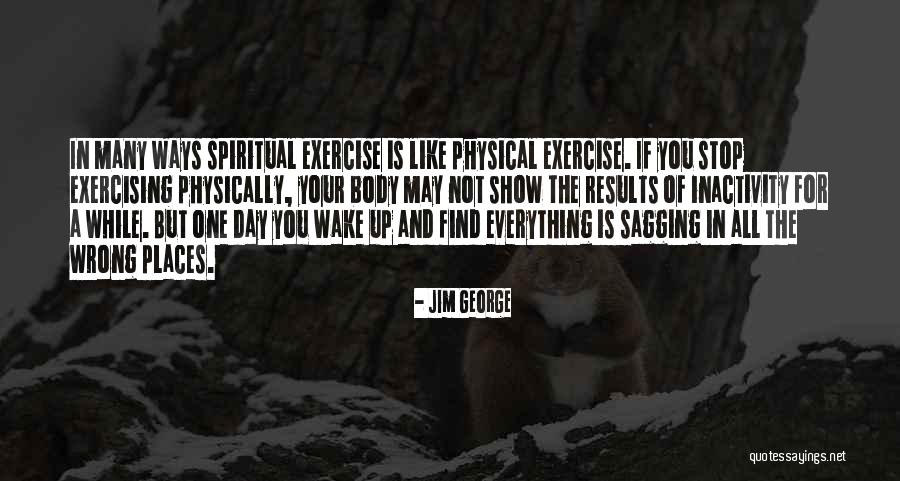 IN MANY WAYS SPIRITUAL EXERCISE IS LIKE PHYSICAL EXERCISE. IF YOU STOP EXERCISING PHYSICALLY, YOUR BODY MAY NOT SHOW THE RESULTS OF INACTIVITY FOR A WHILE. BUT ONE DAY YOU WAKE UP AND FIND EVERYTHING IS SAGGING IN ALL THE WRONG PLACES.

- JIM GEORGE

quotessayings.net